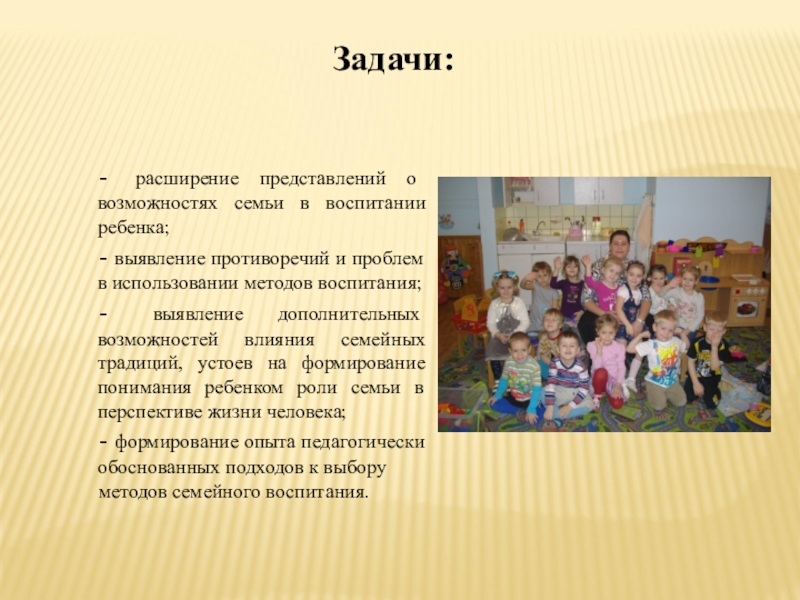 Задачи:

- расширение представлений о возможностях семьи в воспитании ребенка;

- выявление противоречий и проблем в использовании методов воспитания;

- выявление дополнительных возможностей влияния семейных традиций, устоев на формирование понимания ребенком роли семьи в перспективе жизни человека;

- формирование опыта педагогически обоснованных подходов к выбору методов семейного воспитания.